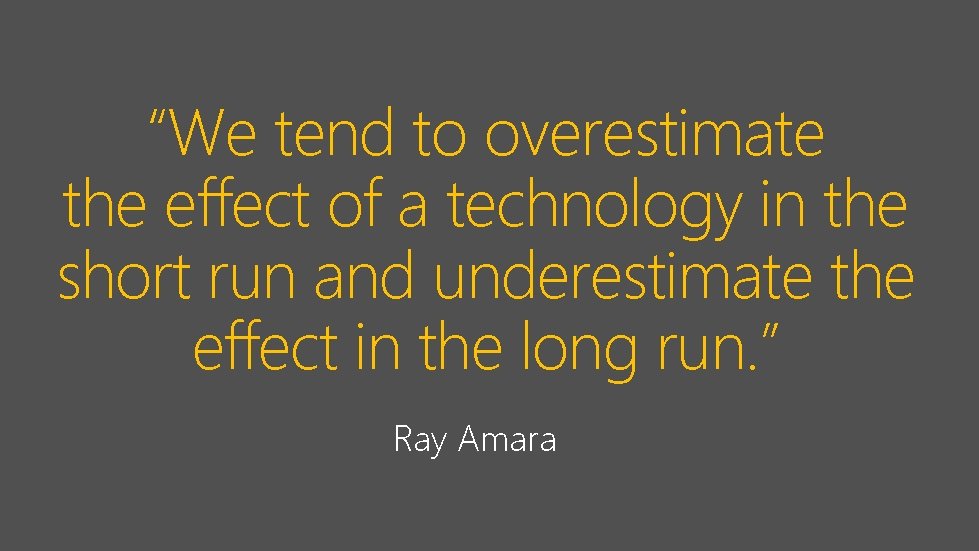 “We tend to overestimate the effect of a technology in the short run and underestimate the effect in the long run.”

Ray Amara